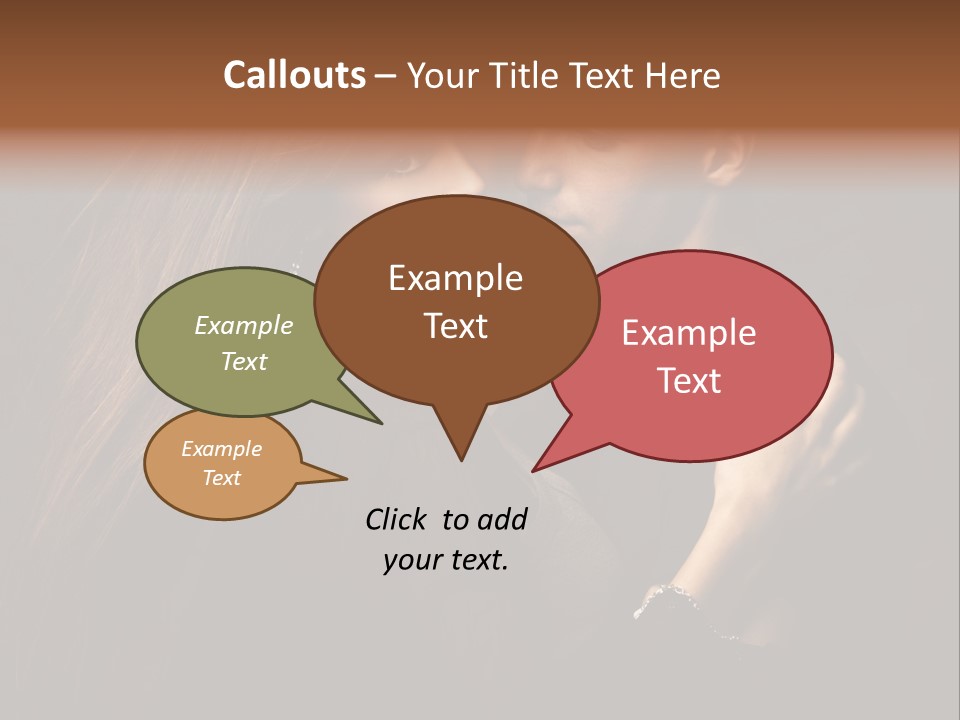 Callouts – Your Title Text Here

Example Text

Example Text

Example Text

Example Text

Click to add your text.